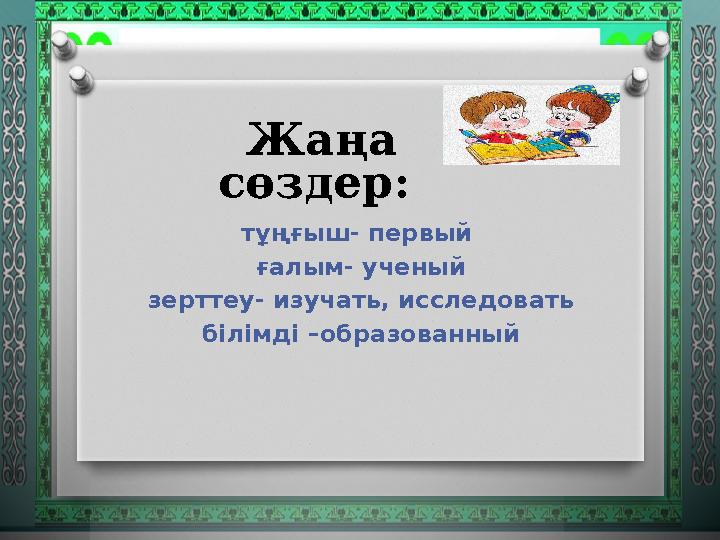 Жаңа сөздер:

тұңғыш- первый
ғалым- ученый
зерттеу- изучать, исследовать
білімді –образованный